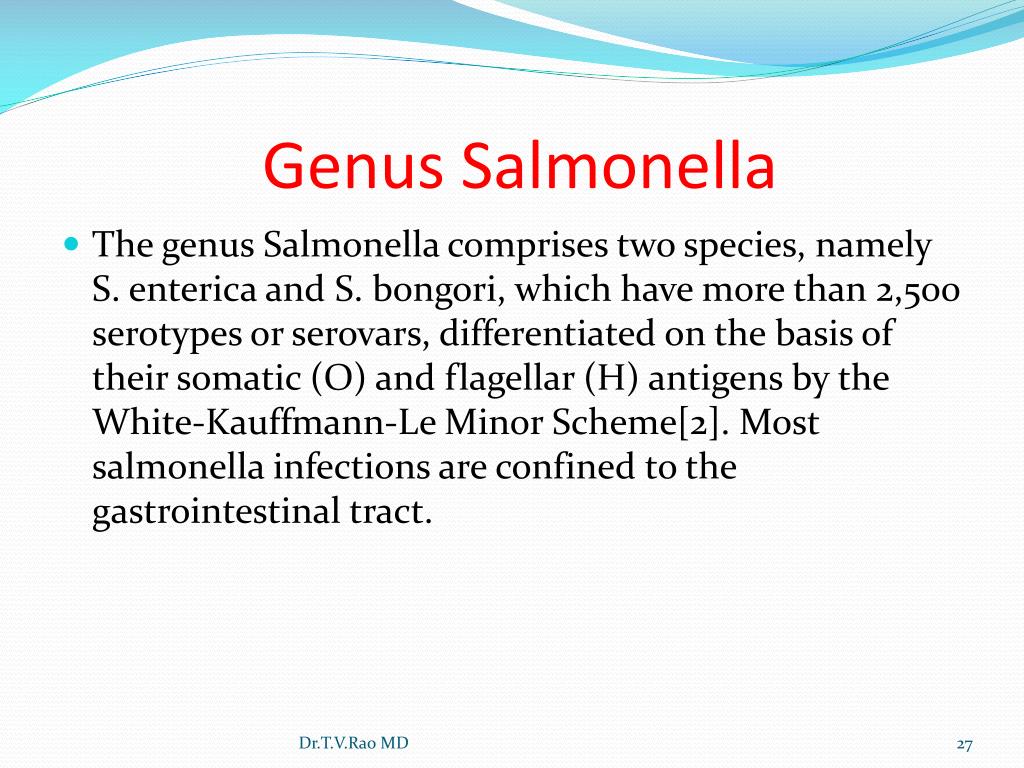 Genus Salmonella

The genus Salmonella comprises two species, namely S. enterica and S. bongori, which have more than 2,500 serotypes or serovars, differentiated on the basis of their somatic (O) and flagellar (H) antigens by the White-Kauffmann-Le Minor Scheme[2]. Most salmonella infections are confined to the gastrointestinal tract.

Dr.T.V.Rao MD

27